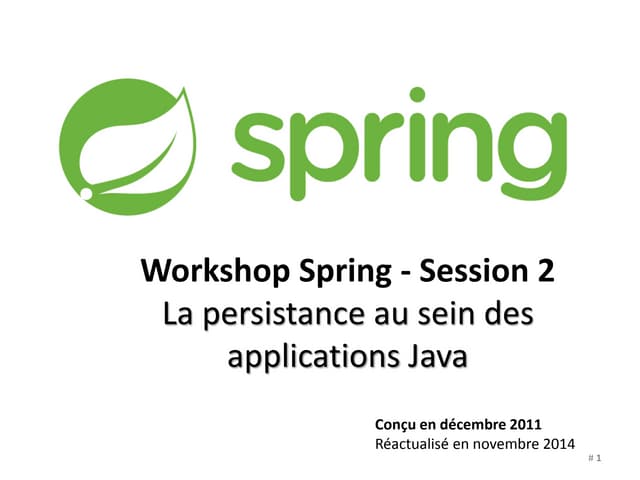 spring

Workshop Spring - Session 2
La persistance au sein des applications Java

Conçu en décembre 2011
Réactualisé en novembre 2014

# 1